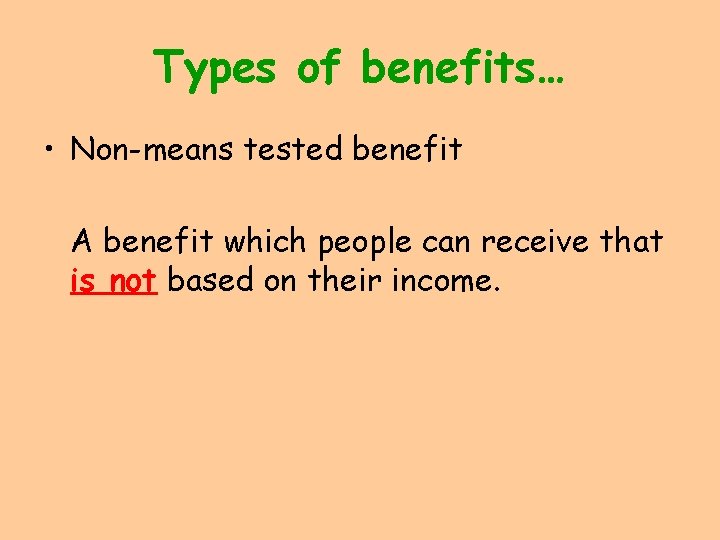 Types of benefits…

• Non-means tested benefit

A benefit which people can receive that is not based on their income.